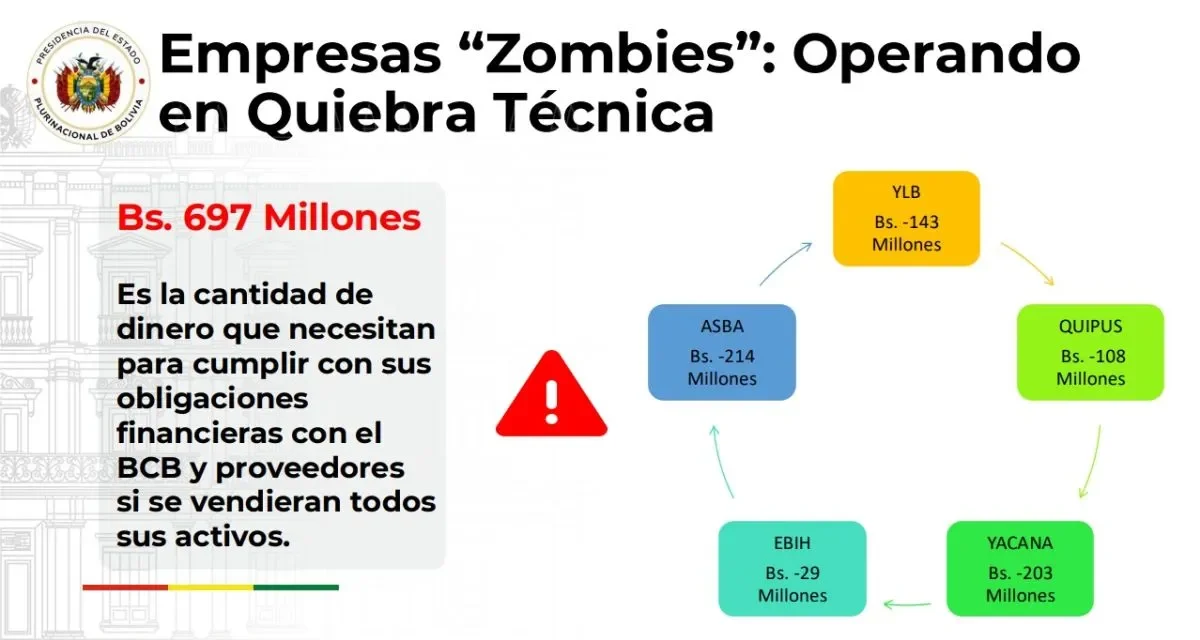 PRESIDENCIA DEL ESTADO PLURINACIONAL DE BOLIVIA

Empresas “Zombies”: Operando en Quiebra Técnica

Bs. 697 Millones

Es la cantidad de dinero que necesitan para cumplir con sus obligaciones financieras con el BCB y proveedores si se vendieran todos sus activos.

YLB
Bs. -143 Millones

QUIPUS
Bs. -108 Millones

YACANA
Bs. -203 Millones

EBIH
Bs. -29 Millones

ASBA
Bs. -214 Millones